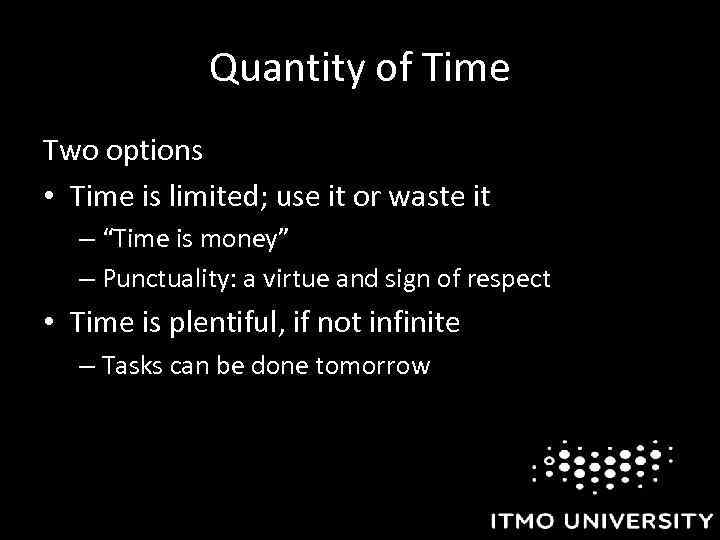 Quantity of Time

Two options

• Time is limited; use it or waste it
  – “Time is money”
  – Punctuality: a virtue and sign of respect
• Time is plentiful, if not infinite
  – Tasks can be done tomorrow

ITMO UNIVERSITY